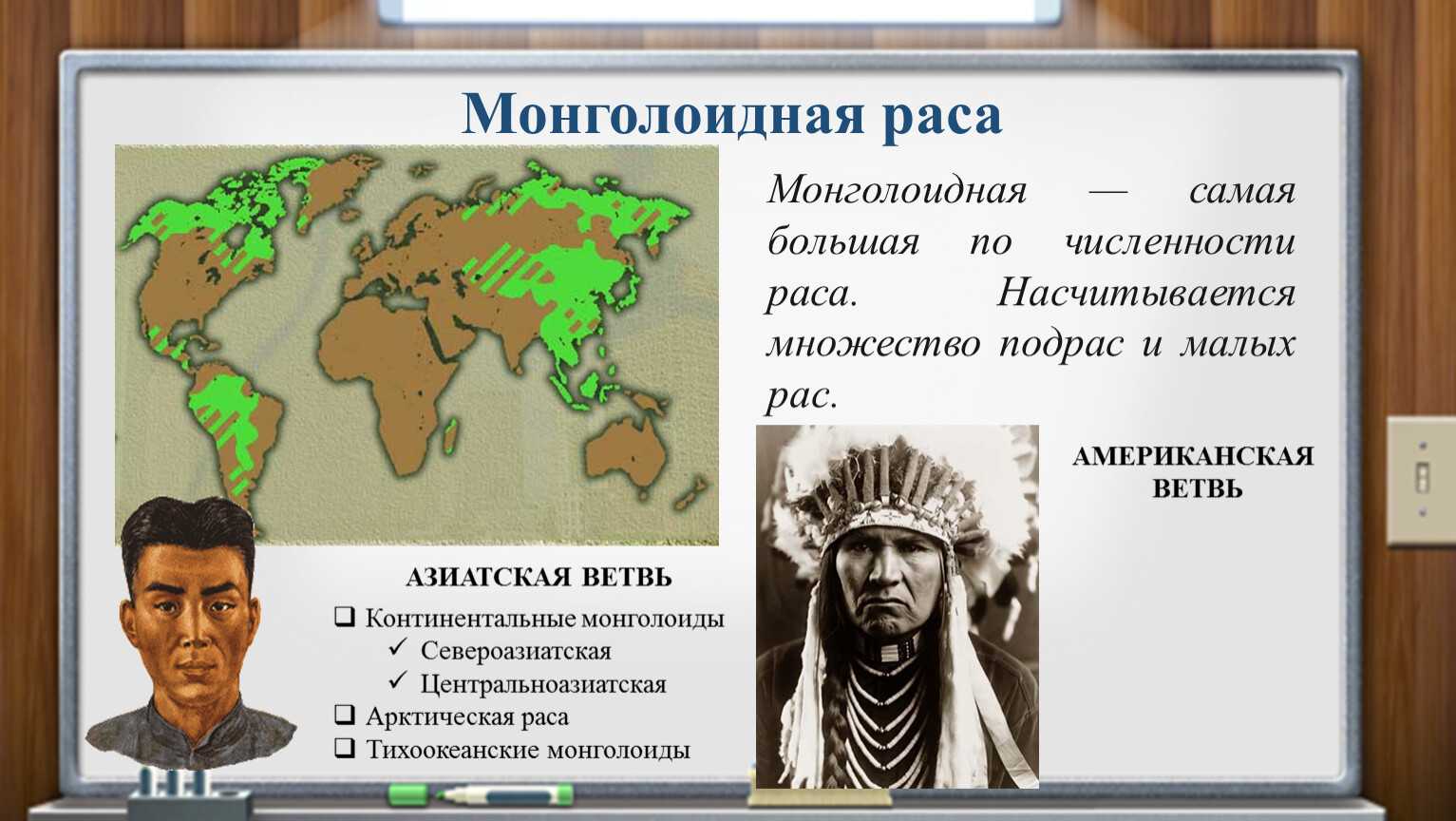 Монголоидная раса

Монголоидная — самая большая по численности раса. Насчитывается множество подрас и малых рас.

АМЕРИКАНСКАЯ ВЕТВЬ

АЗИАТСКАЯ ВЕТВЬ

❑ Континентальные монголоиды
✓ Североазиатская
✓ Центральноазиатская
❑ Арктическая раса
❑ Тихоокеанские монголоиды